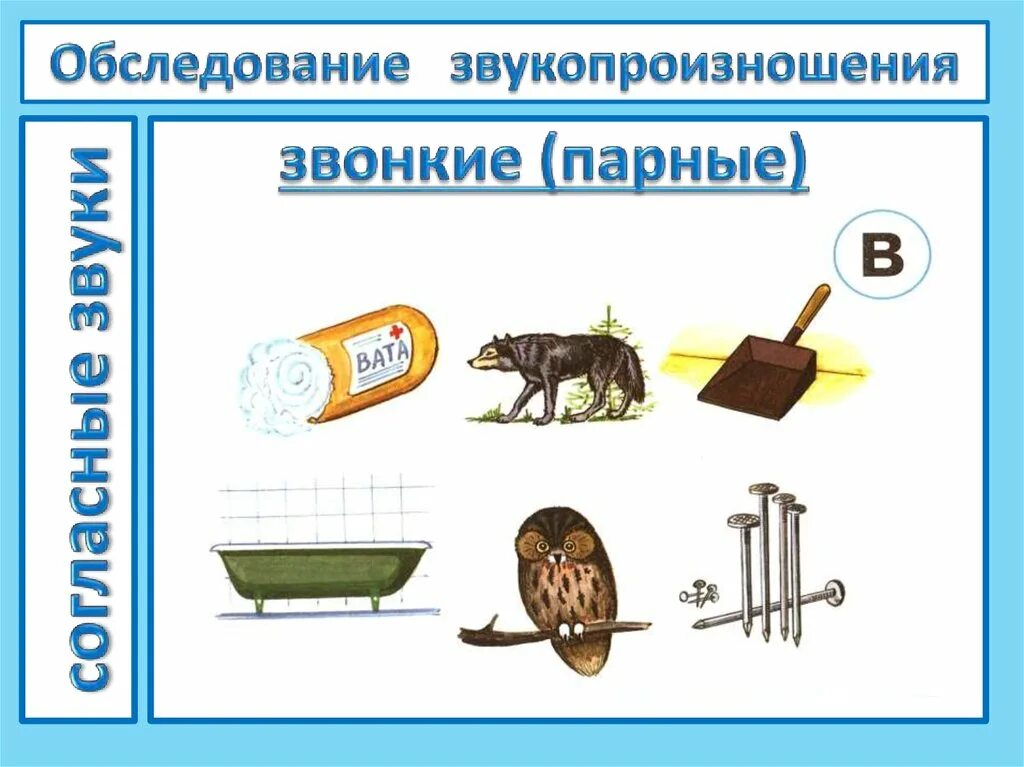 Обследование звукопроизношения

согласные звуки

звонкие (парные)

В

ВАТА